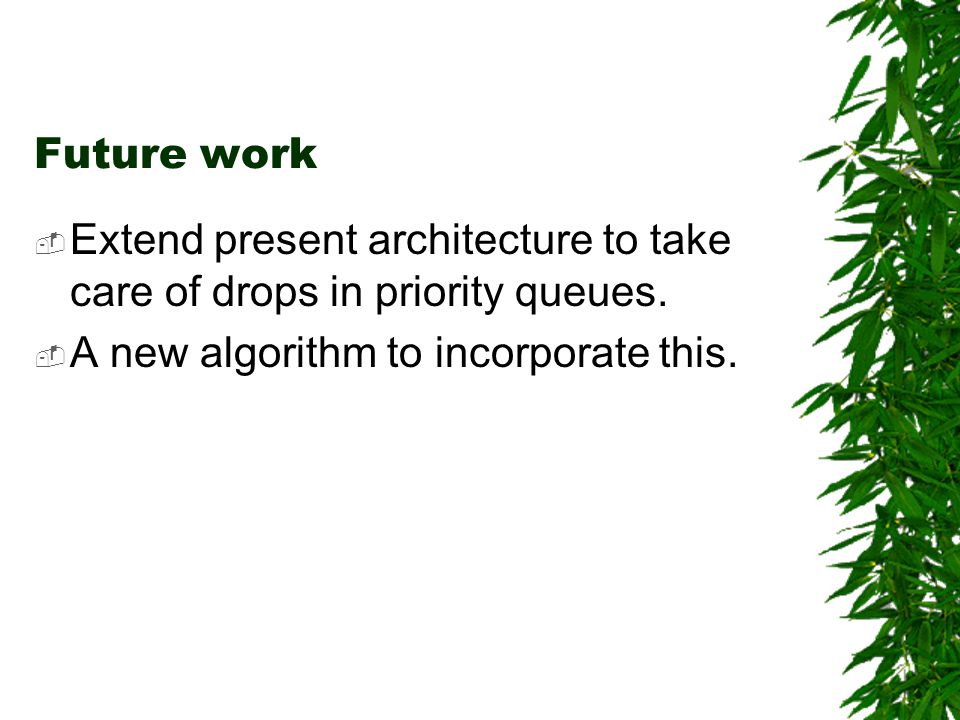 Future work

Extend present architecture to take care of drops in priority queues.

A new algorithm to incorporate this.